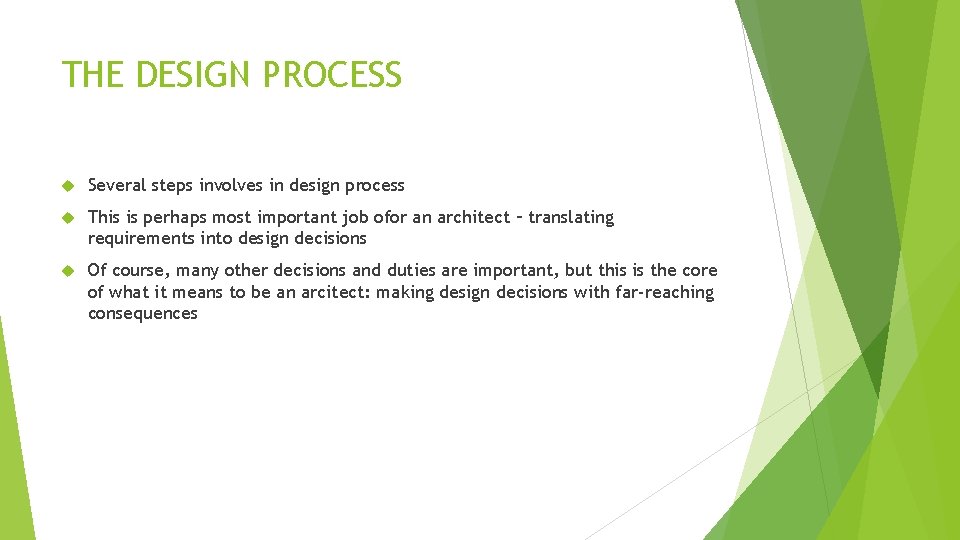 THE DESIGN PROCESS

Several steps involves in design process

This is perhaps most important job ofor an architect – translating requirements into design decisions

Of course, many other decisions and duties are important, but this is the core of what it means to be an arcitect: making design decisions with far-reaching consequences